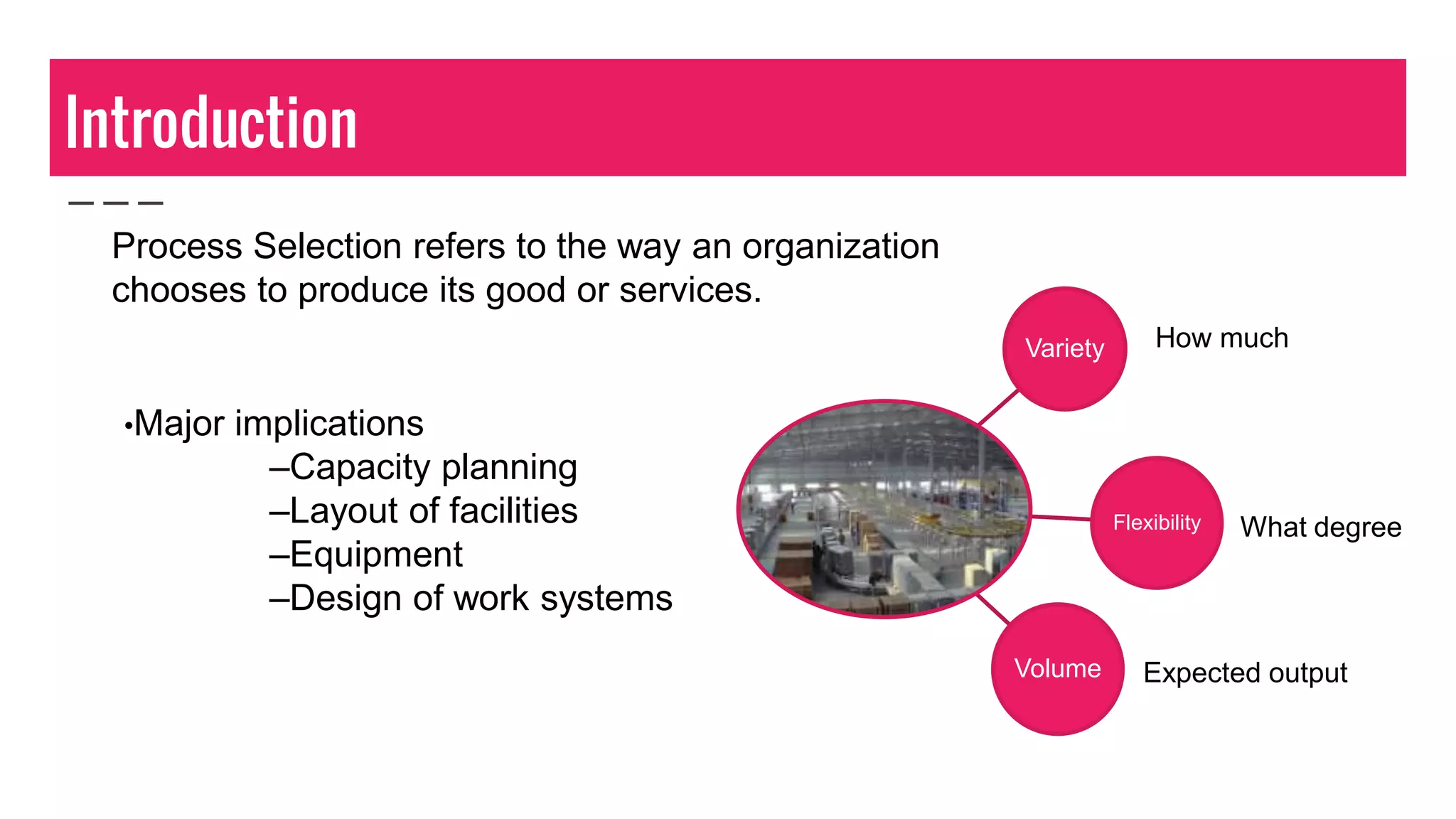 Introduction

Process Selection refers to the way an organization chooses to produce its good or services.

•Major implications
–Capacity planning
–Layout of facilities
–Equipment
–Design of work systems

Variety
How much

Flexibility
What degree

Volume
Expected output